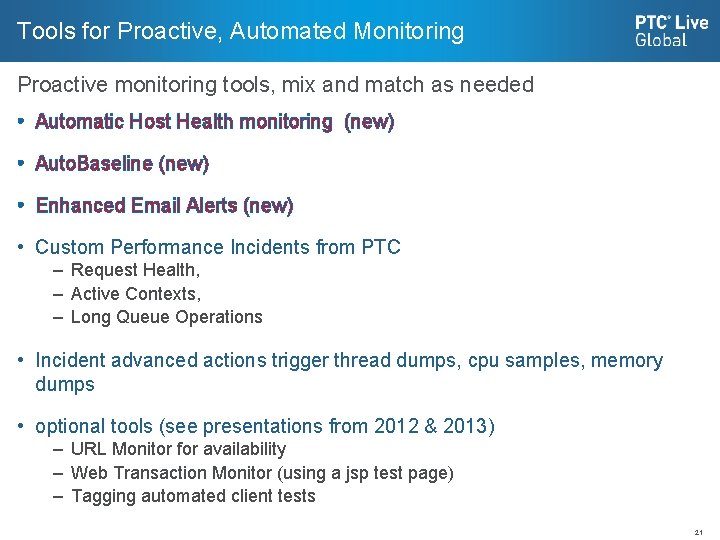 Tools for Proactive, Automated Monitoring

PTC® Live Global

Proactive monitoring tools, mix and match as needed

• Automatic Host Health monitoring (new)

• AutoBaseline (new)

• Enhanced Email Alerts (new)

• Custom Performance Incidents from PTC
– Request Health,
– Active Contexts,
– Long Queue Operations

• Incident advanced actions trigger thread dumps, cpu samples, memory dumps

• optional tools (see presentations from 2012 & 2013)
– URL Monitor for availability
– Web Transaction Monitor (using a jsp test page)
– Tagging automated client tests

21